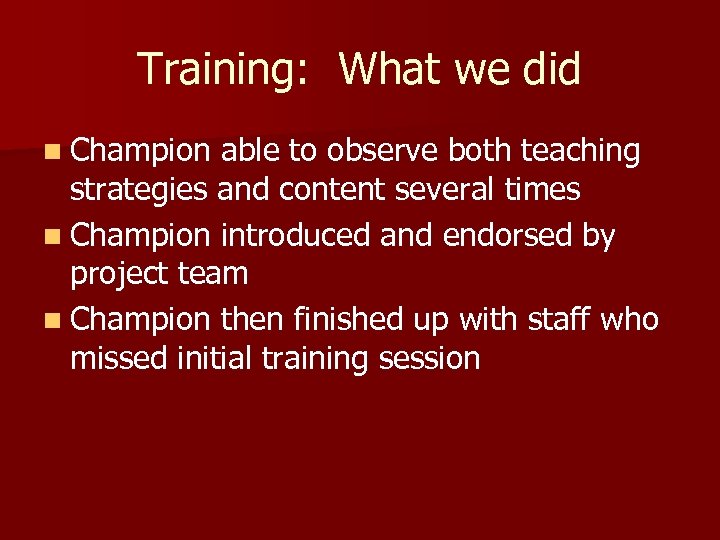 Training:  What we did

- Champion able to observe both teaching strategies and content several times
- Champion introduced and endorsed by project team
- Champion then finished up with staff who missed initial training session